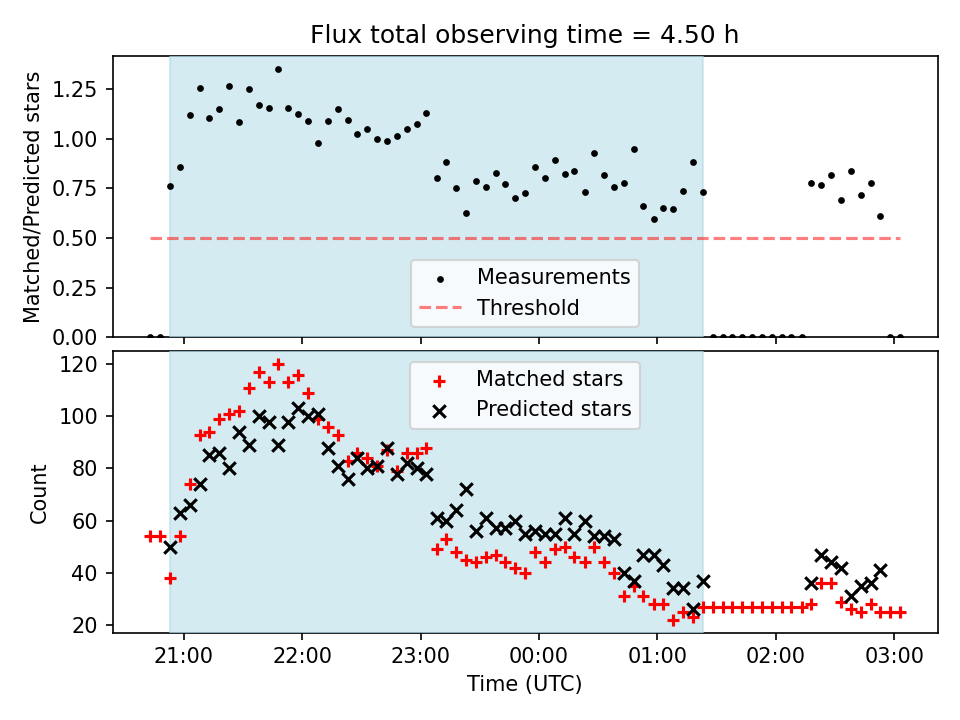 Flux total observing time = 4.50 h

Matched/Predicted stars

1.25
1.00
0.75
0.50
0.25
0.00

Measurements
Threshold

Count

120
100
80
60
40
20

Matched stars
Predicted stars

21:00
22:00
23:00
00:00
01:00
02:00
03:00

Time (UTC)